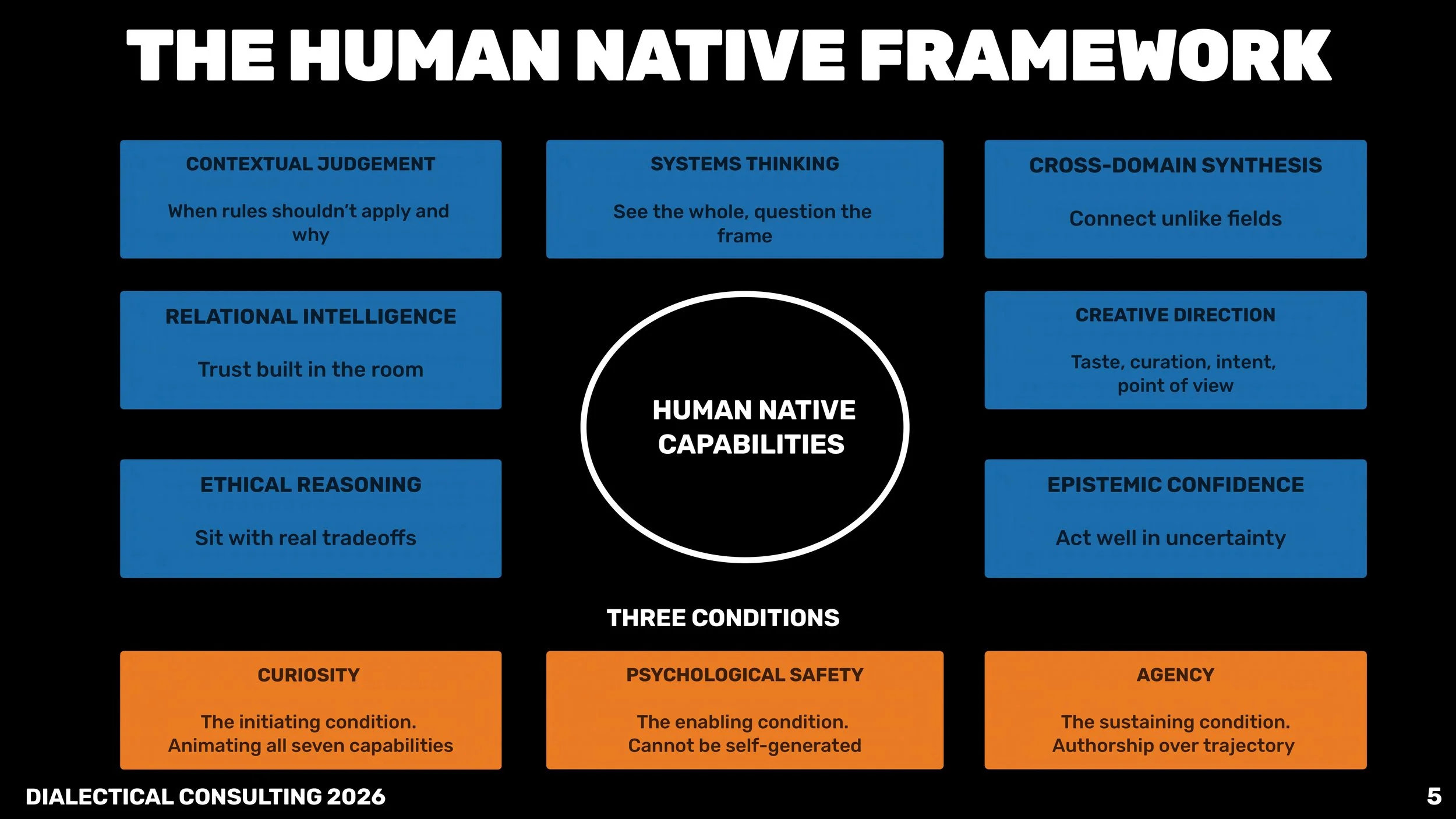 THE HUMAN NATIVE FRAMEWORK

CONTEXTUAL JUDGEMENT

When rules shouldn't apply and why

SYSTEMS THINKING

See the whole, question the frame

CROSS-DOMAIN SYNTHESIS

Connect unlike fields

RELATIONAL INTELLIGENCE

Trust built in the room

HUMAN NATIVE CAPABILITIES

CREATIVE DIRECTION

Taste, curation, intent, point of view

ETHICAL REASONING

Sit with real tradeoffs

EPISTEMIC CONFIDENCE

Act well in uncertainty

THREE CONDITIONS

CURIOSITY

The initiating condition. Animating all seven capabilities

PSYCHOLOGICAL SAFETY

The enabling condition. Cannot be self-generated

AGENCY

The sustaining condition. Authorship over trajectory

DIALECTICAL CONSULTING 2026

5